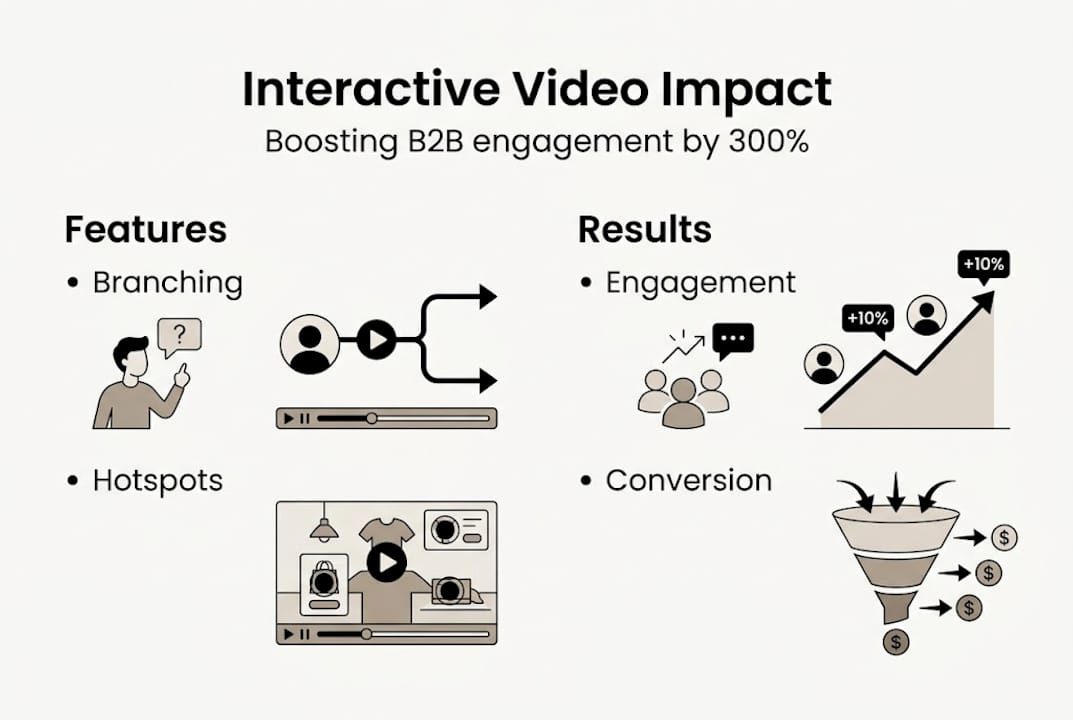 Interactive Video Impact
Boosting B2B engagement by 300%

Features
• Branching

?

• Hotspots

Results
• Engagement

+10%

+10%

• Conversion

$

$

$

$